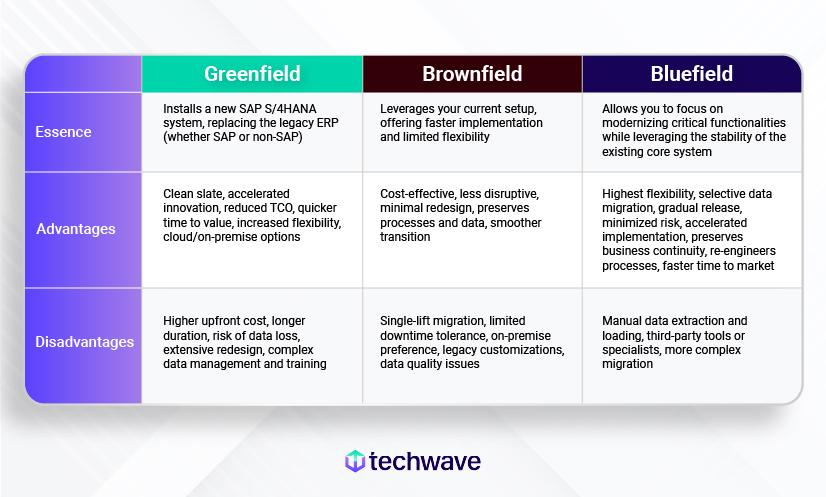 |  | Greenfield | Brownfield | Bluefield |
|---|---|---|---|
| Essence | Installs a new SAP S/4HANA system, replacing the legacy ERP (whether SAP or non-SAP) | Leverages your current setup, offering faster implementation and limited flexibility | Allows you to focus on modernizing critical functionalities while leveraging the stability of the existing core system |
| Advantages | Clean slate, accelerated innovation, reduced TCO, quicker time to value, increased flexibility, cloud/on-premise options | Cost-effective, less disruptive, minimal redesign, preserves processes and data, smoother transition | Highest flexibility, selective data migration, gradual release, minimized risk, accelerated implementation, preserves business continuity, re-engineers processes, faster time to market |
| Disadvantages | Higher upfront cost, longer duration, risk of data loss, extensive redesign, complex data management and training | Single-lift migration, limited downtime tolerance, on-premise preference, legacy customizations, data quality issues | Manual data extraction and loading, third-party tools or specialists, more complex migration |

techwave